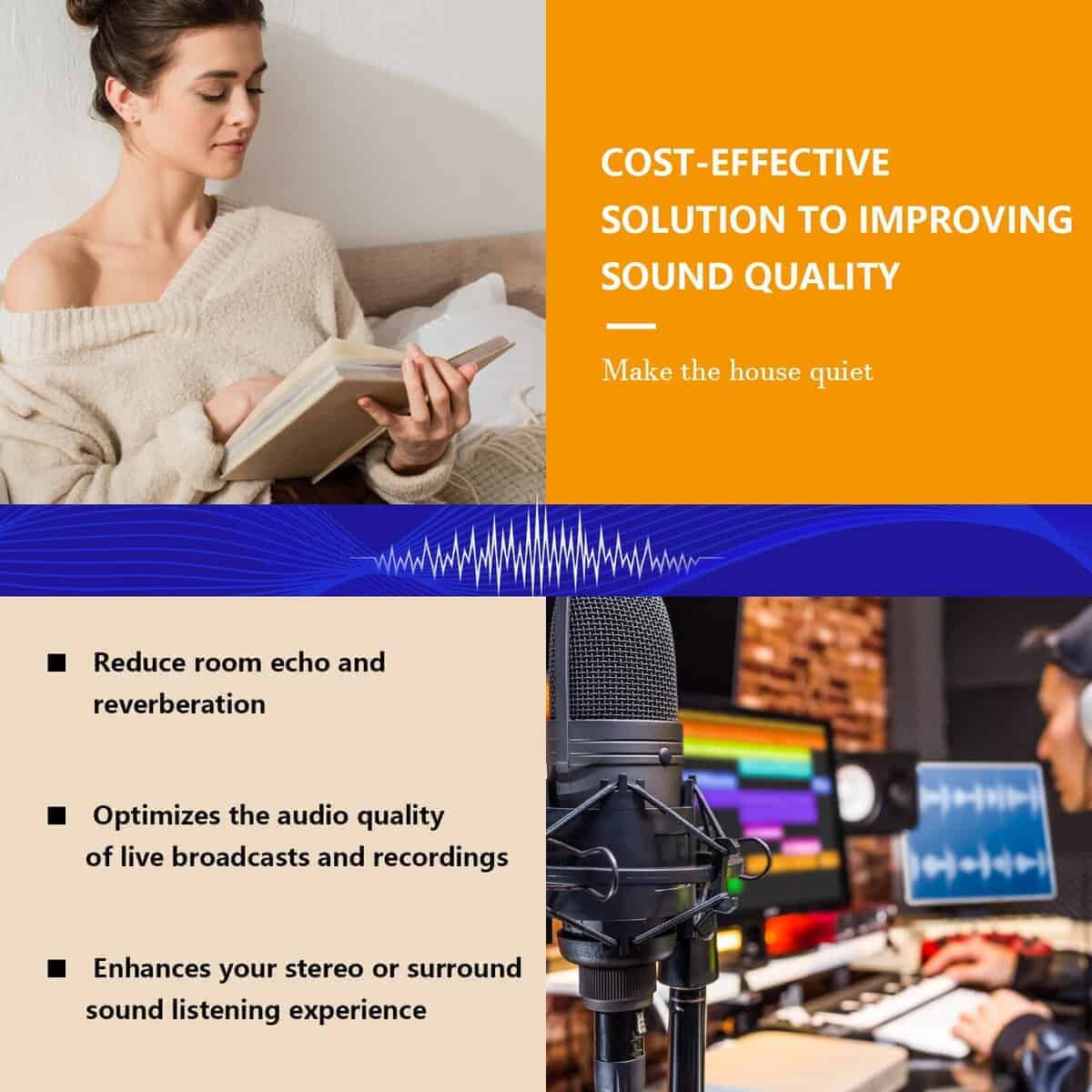 COST-EFFECTIVE SOLUTION TO IMPROVING SOUND QUALITY

Make the house quiet

■ Reduce room echo and reverberation

■ Optimizes the audio quality of live broadcasts and recordings

■ Enhances your stereo or surround sound listening experience